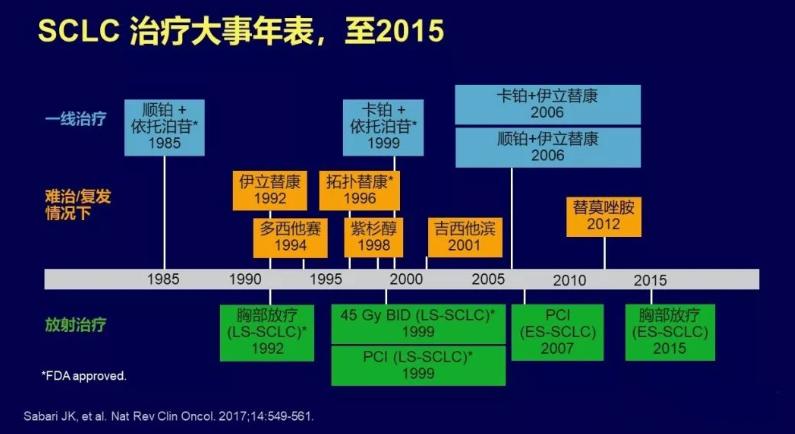 SCLC 治疗大事年表，至2015

一线治疗

顺铂 + 依托泊苷* 1985

卡铂 + 依托泊苷* 1999

卡铂+伊立替康 2006

顺铂+伊立替康 2006

难治/复发情况下

伊立替康 1992

多西他赛 1994

拓扑替康* 1996

紫杉醇 1998

吉西他滨 2001

替莫唑胺 2012

1985 1990 1995 2000 2005 2010 2015

放射治疗

胸部放疗 (LS-SCLC)* 1992

45 Gy BID (LS-SCLC)* 1999

PCI (LS-SCLC)* 1999

PCI (ES-SCLC) 2007

胸部放疗 (ES-SCLC) 2015

*FDA approved.

Sabari JK, et al. Nat Rev Clin Oncol. 2017;14:549-561.